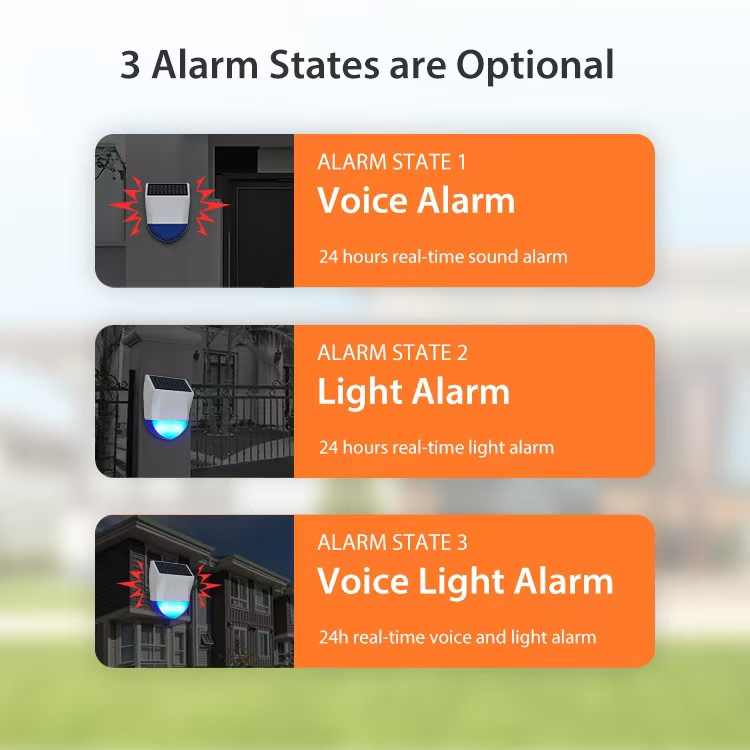 3 Alarm States are Optional

ALARM STATE 1
Voice Alarm
24 hours real-time sound alarm

ALARM STATE 2
Light Alarm
24 hours real-time light alarm

ALARM STATE 3
Voice Light Alarm
24h real-time voice and light alarm